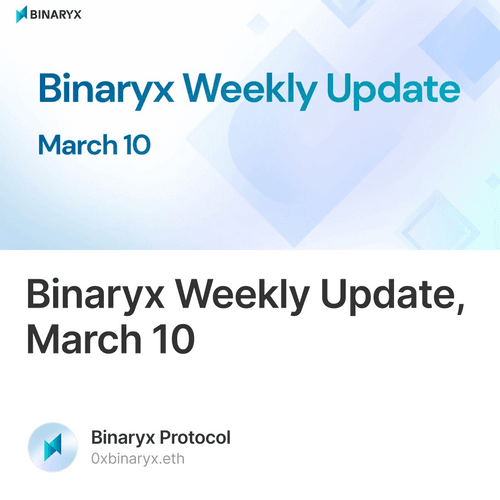 BINARYX

Binaryx Weekly Update

March 10

Binaryx Weekly Update, March 10

Binaryx Protocol
0xbinaryx.eth